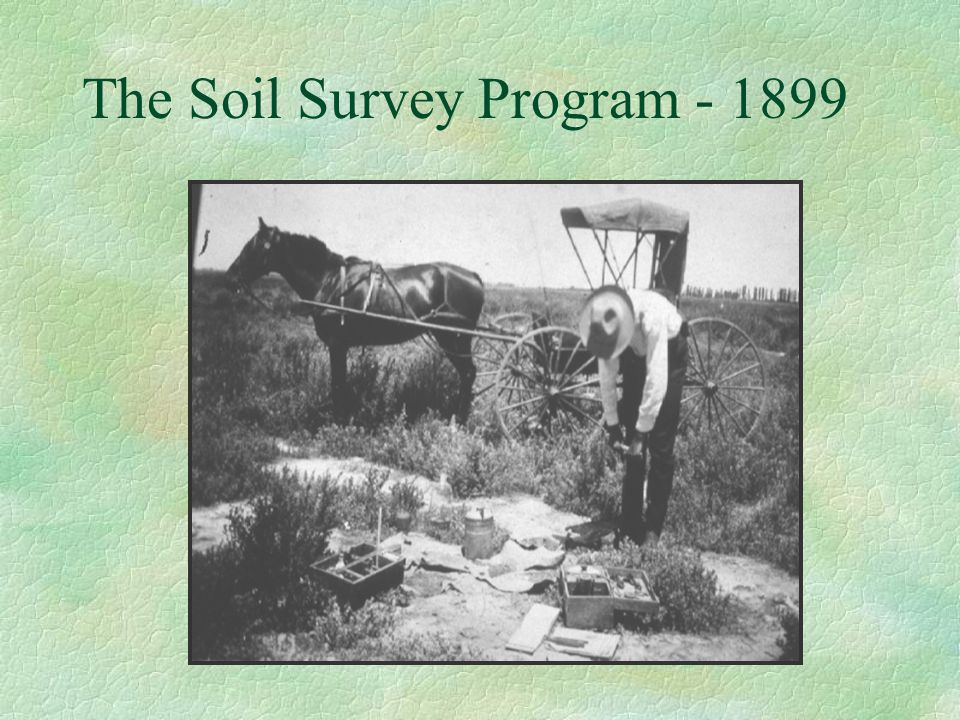 The Soil Survey Program - 1899